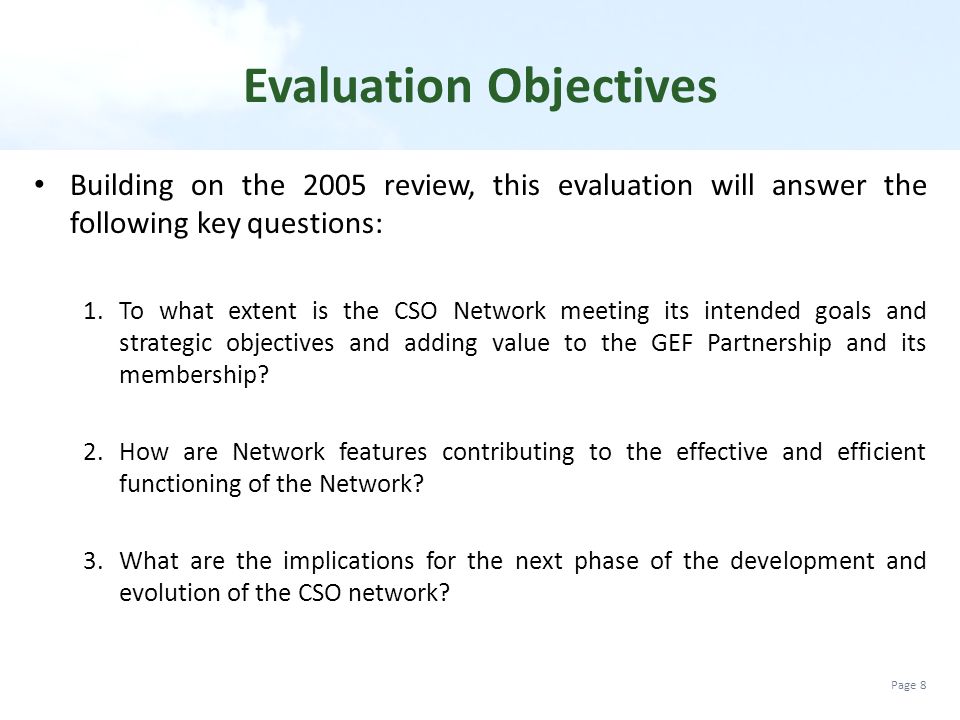 Evaluation Objectives

• Building on the 2005 review, this evaluation will answer the following key questions:

1. To what extent is the CSO Network meeting its intended goals and strategic objectives and adding value to the GEF Partnership and its membership?

2. How are Network features contributing to the effective and efficient functioning of the Network?

3. What are the implications for the next phase of the development and evolution of the CSO network?

Page 8